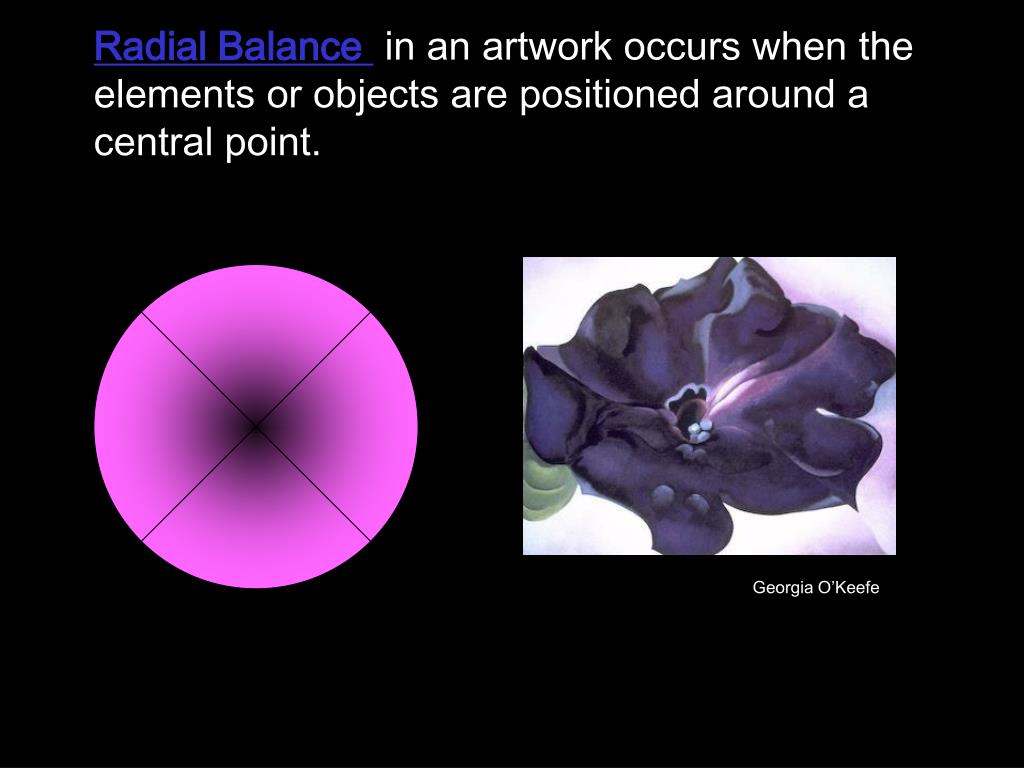 Radial Balance in an artwork occurs when the elements or objects are positioned around a central point.

Georgia O'Keefe